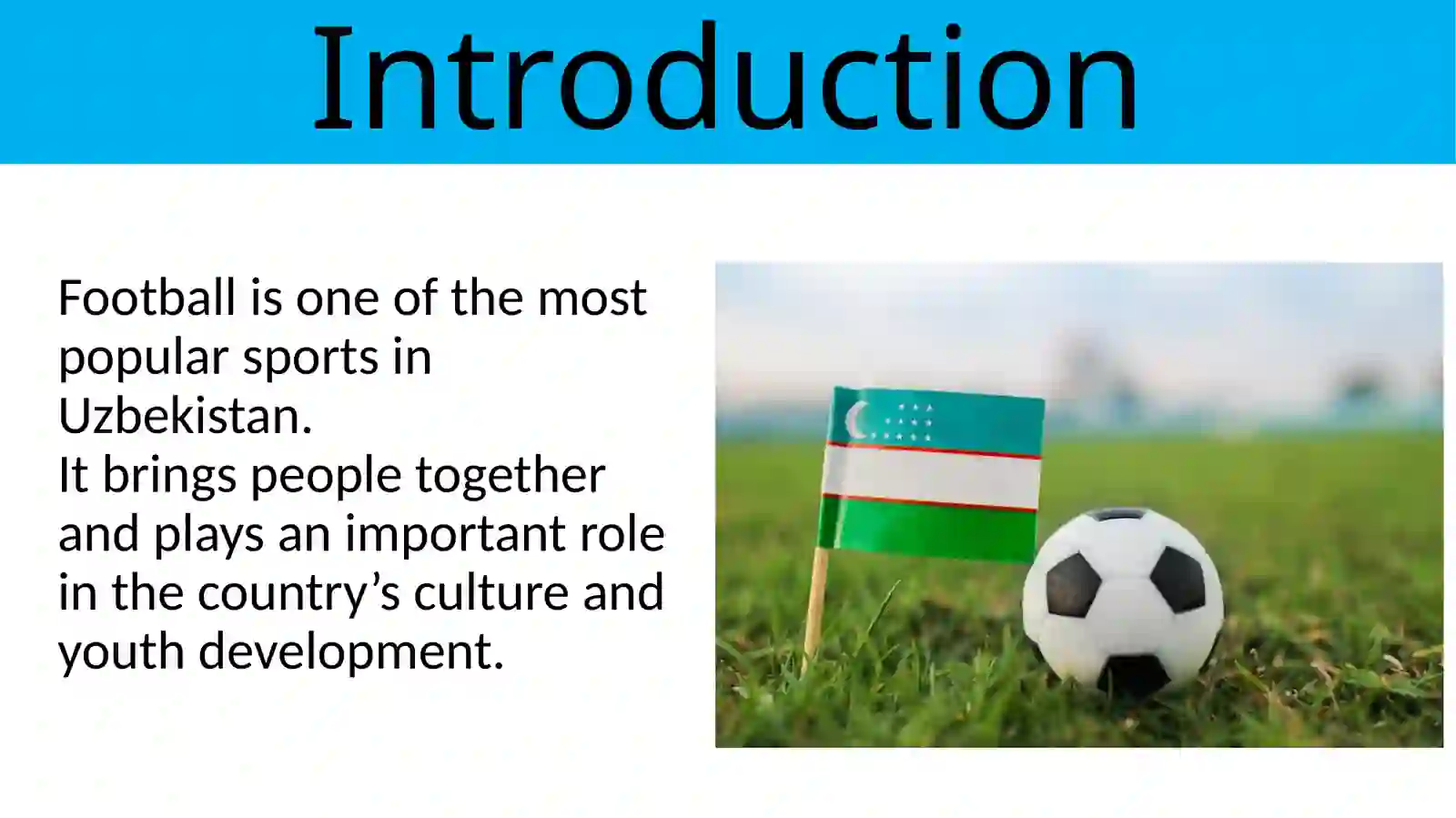 Introduction

Football is one of the most popular sports in Uzbekistan.
It brings people together and plays an important role in the country’s culture and youth development.